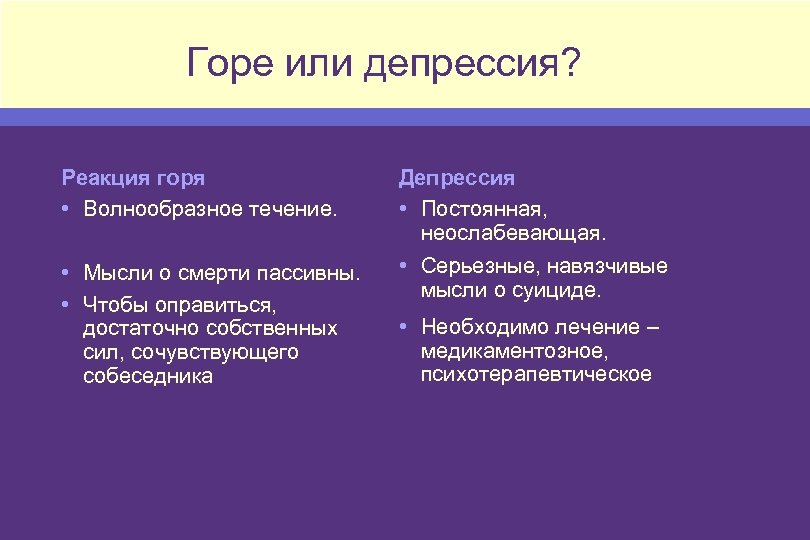 Горе или депрессия?

Реакция горя

• Волнообразное течение.

• Мысли о смерти пассивны.

• Чтобы оправиться, достаточно собственных сил, сочувствующего собеседника

Депрессия

• Постоянная, неослабевающая.

• Серьезные, навязчивые мысли о суициде.

• Необходимо лечение – медикаментозное, психотерапевтическое